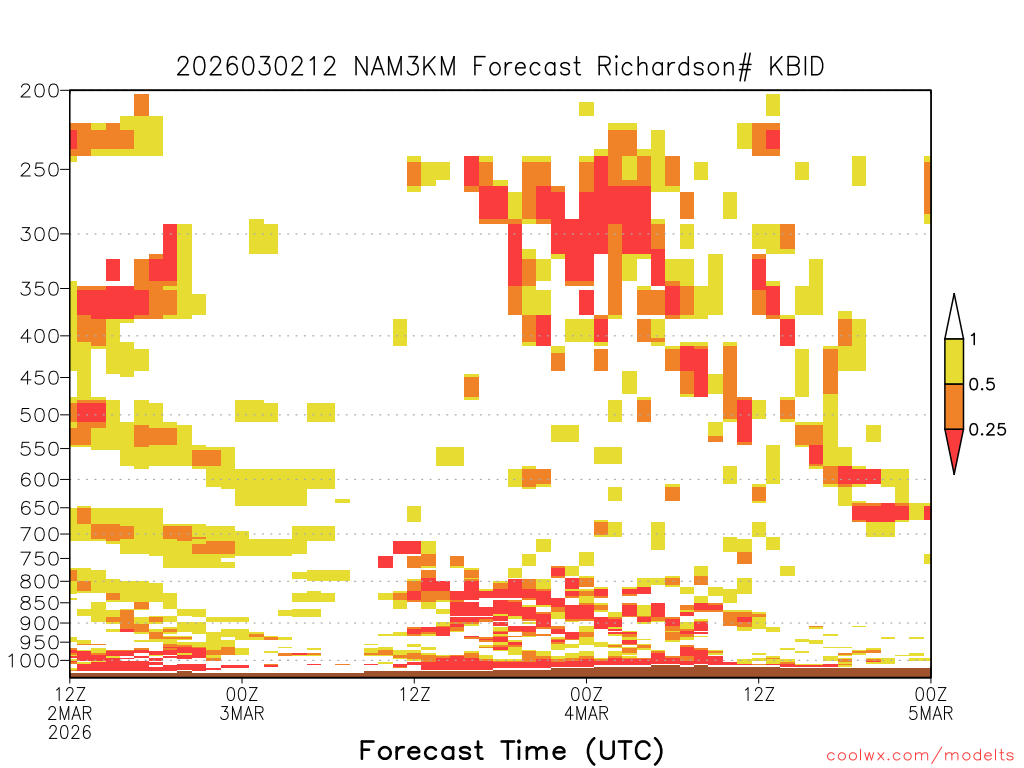 2026030212 NAM3KM Forecast Richardson# KBID

200
250
300
350
400
450
500
550
600
650
700
750
800
850
900
950
1000

1
0.5
0.25

12Z
2MAR
2026

00Z
3MAR

12Z

00Z
4MAR

12Z

00Z
5MAR

Forecast Time (UTC)

coolwx.com/modelts